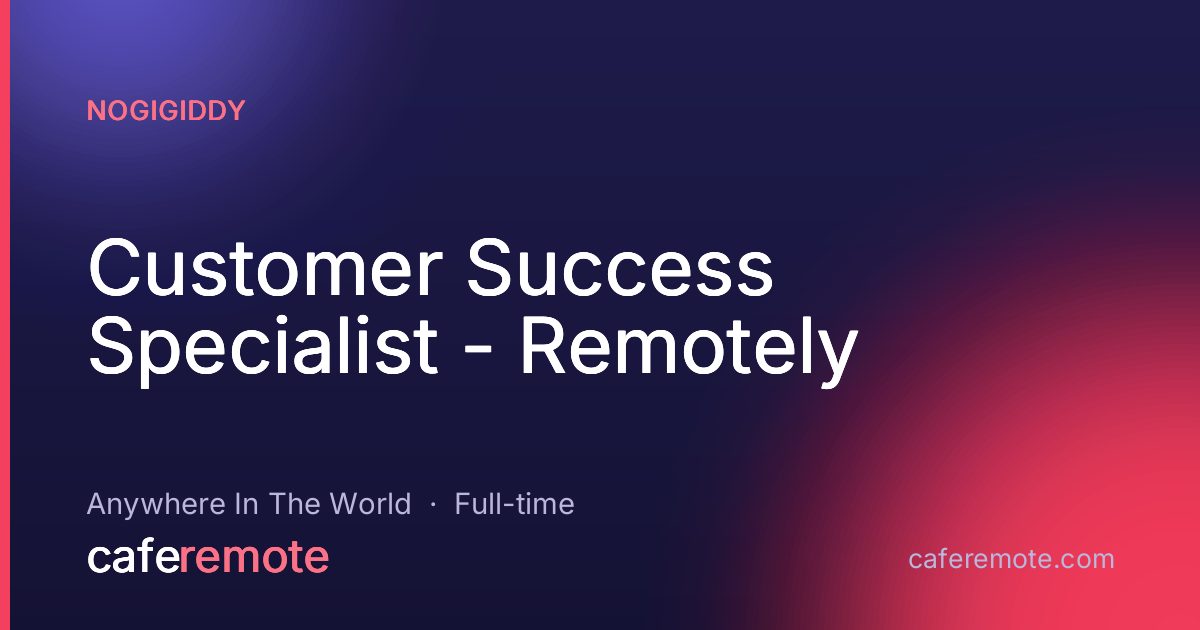 NOGIGIDDY

Customer Success Specialist - Remotely

Anywhere In The World · Full-time

caferemote

caferemote.com